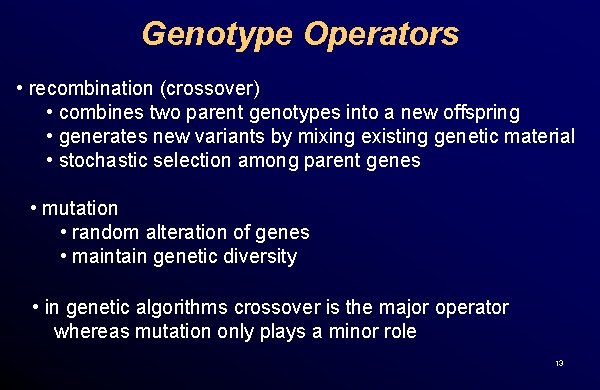 Genotype Operators

• recombination (crossover)
• combines two parent genotypes into a new offspring
• generates new variants by mixing existing genetic material
• stochastic selection among parent genes

• mutation
• random alteration of genes
• maintain genetic diversity

• in genetic algorithms crossover is the major operator whereas mutation only plays a minor role

13